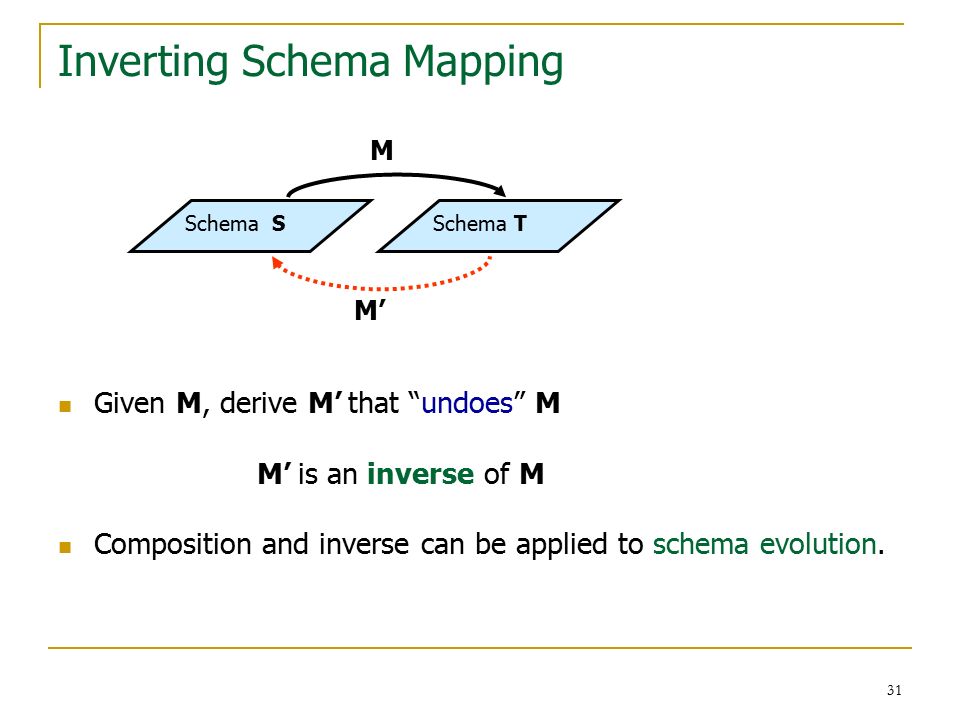 Inverting Schema Mapping

M

Schema S

Schema T

M’

Given M, derive M’ that “undoes” M

M’ is an inverse of M

Composition and inverse can be applied to schema evolution.

31